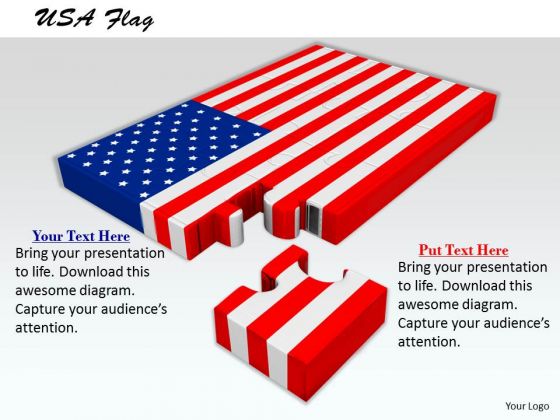 USA Flag

Your Text Here
Bring your presentation to life. Download this awesome diagram. Capture your audience's attention.

Put Text Here
Bring your presentation to life. Download this awesome diagram. Capture your audience's attention.

Your Logo